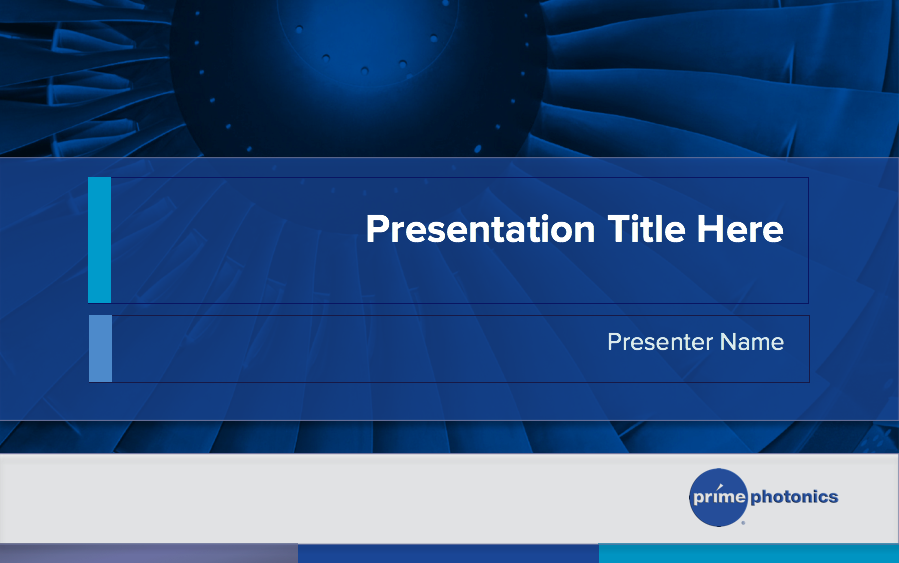 Presentation Title Here

Presenter Name

prime photonics